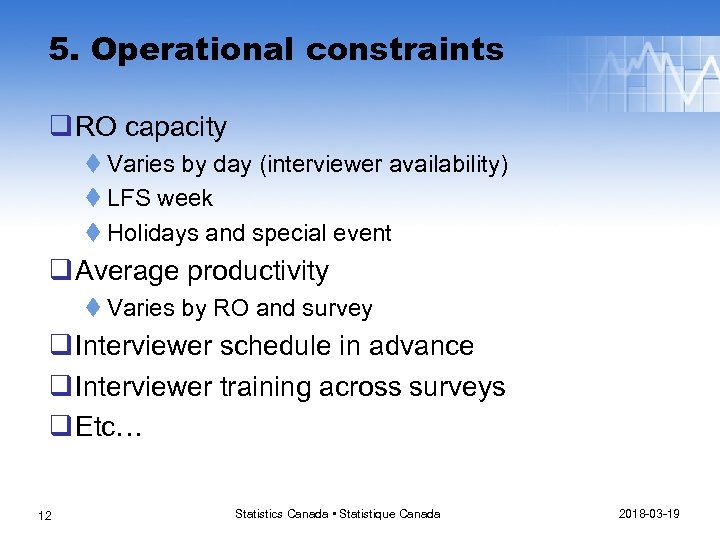 5. Operational constraints

❑ RO capacity
♦ Varies by day (interviewer availability)
♦ LFS week
♦ Holidays and special event
❑ Average productivity
♦ Varies by RO and survey
❑ Interviewer schedule in advance
❑ Interviewer training across surveys
❑ Etc…

12

Statistics Canada • Statistique Canada

2018-03-19